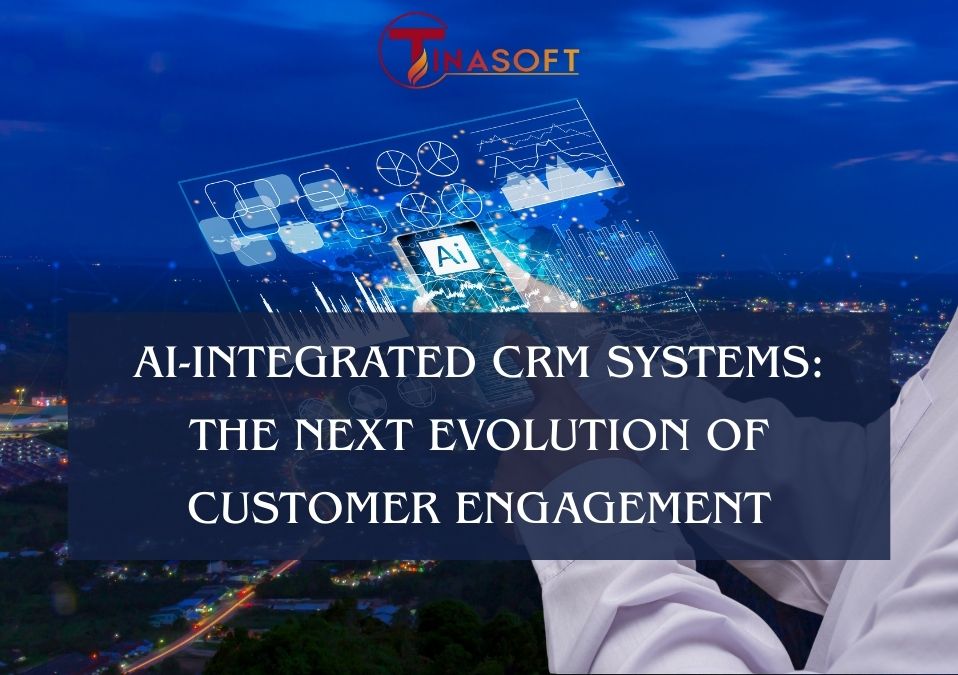 TINASOFT

Ai

AI-INTEGRATED CRM SYSTEMS: THE NEXT EVOLUTION OF CUSTOMER ENGAGEMENT